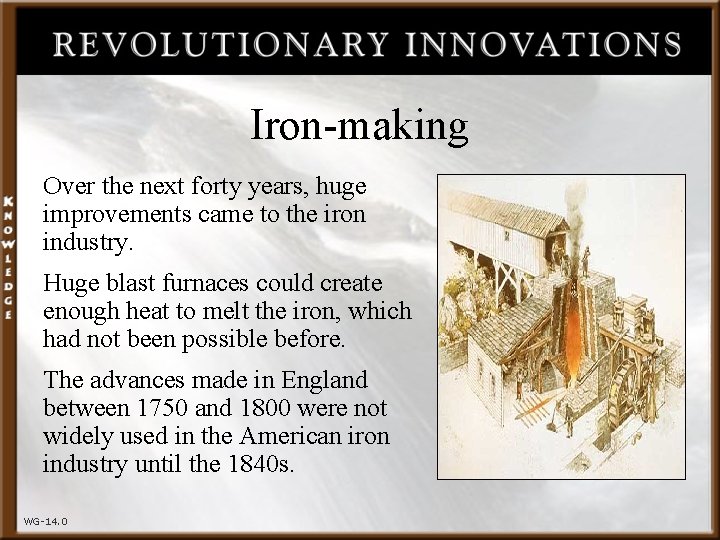 REVOLUTIONARY INNOVATIONS

KNOWLEDGE

Iron-making

Over the next forty years, huge improvements came to the iron industry.

Huge blast furnaces could create enough heat to melt the iron, which had not been possible before.

The advances made in England between 1750 and 1800 were not widely used in the American iron industry until the 1840s.

WG-14.0